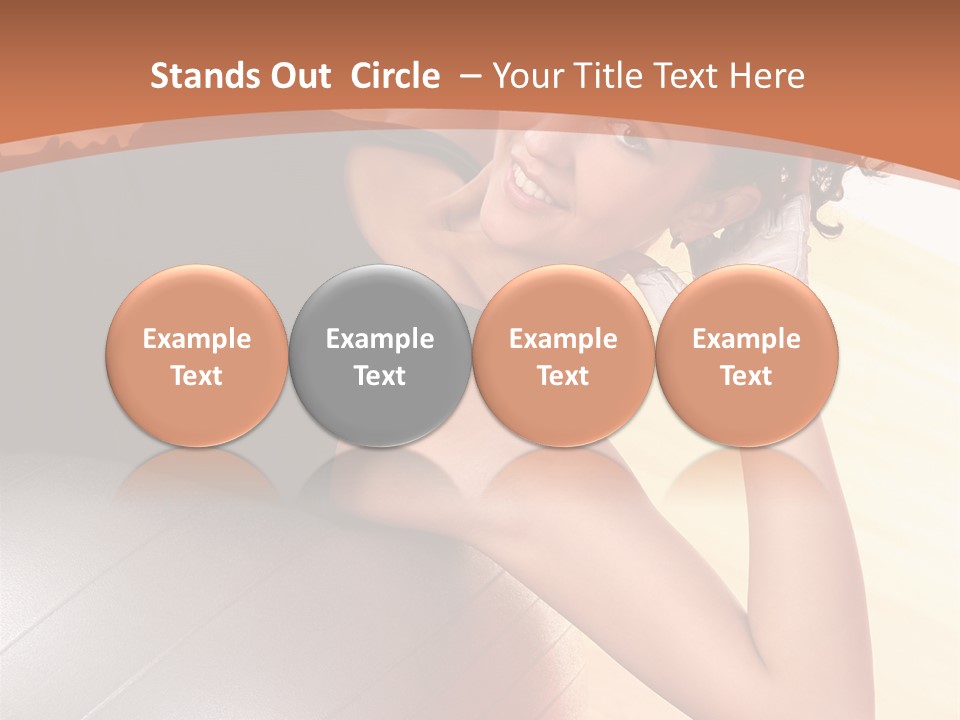 Stands Out Circle – Your Title Text Here

Example Text

Example Text

Example Text

Example Text